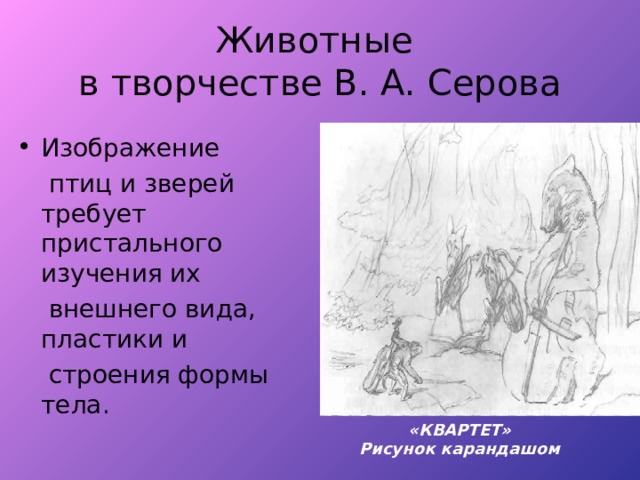 Животные
в творчестве В. А. Серова

• Изображение птиц и зверей требует пристального изучения их внешнего вида, пластики и строения формы тела.

«КВАРТЕТ»
Рисунок карандашом